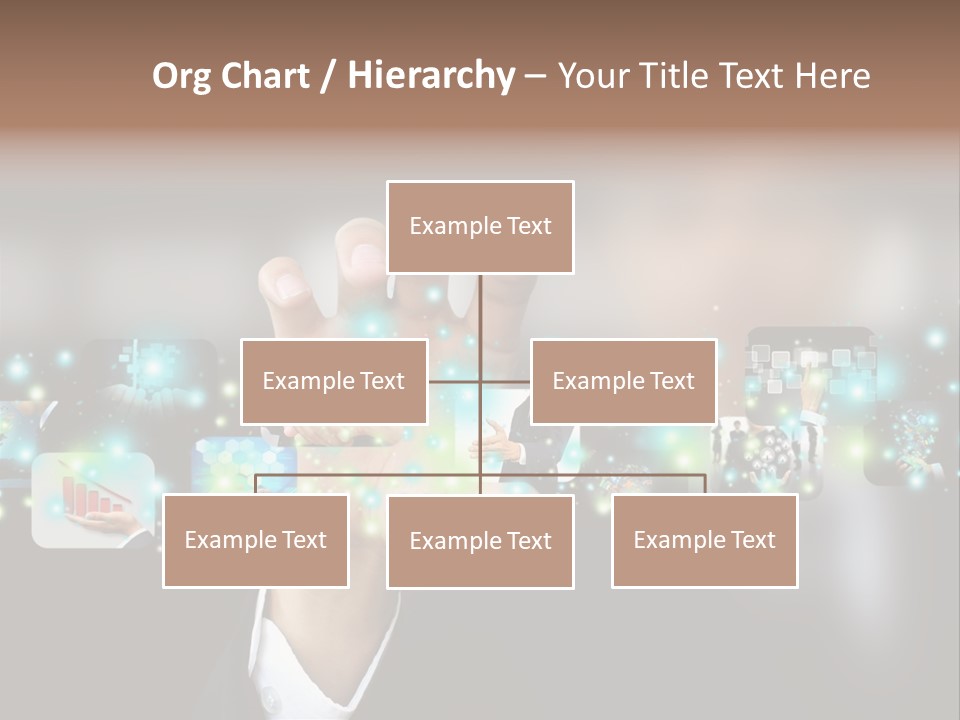 Org Chart / Hierarchy – Your Title Text Here

Example Text

Example Text

Example Text

Example Text

Example Text

Example Text